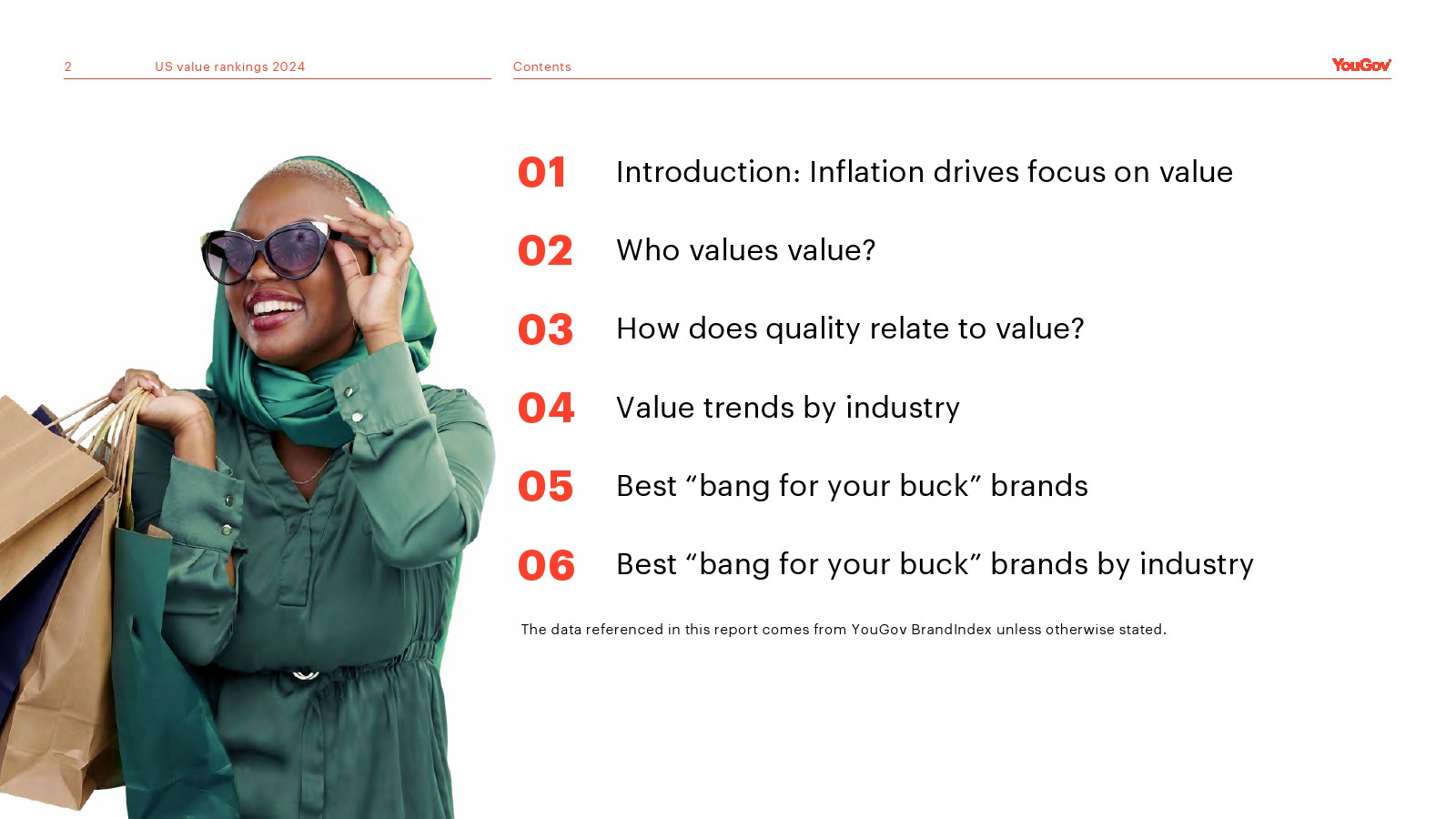 2 US value rankings 2024

Contents

YouGov

01 Introduction: Inflation drives focus on value

02 Who values value?

03 How does quality relate to value?

04 Value trends by industry

05 Best “bang for your buck” brands

06 Best “bang for your buck” brands by industry

The data referenced in this report comes from YouGov BrandIndex unless otherwise stated.